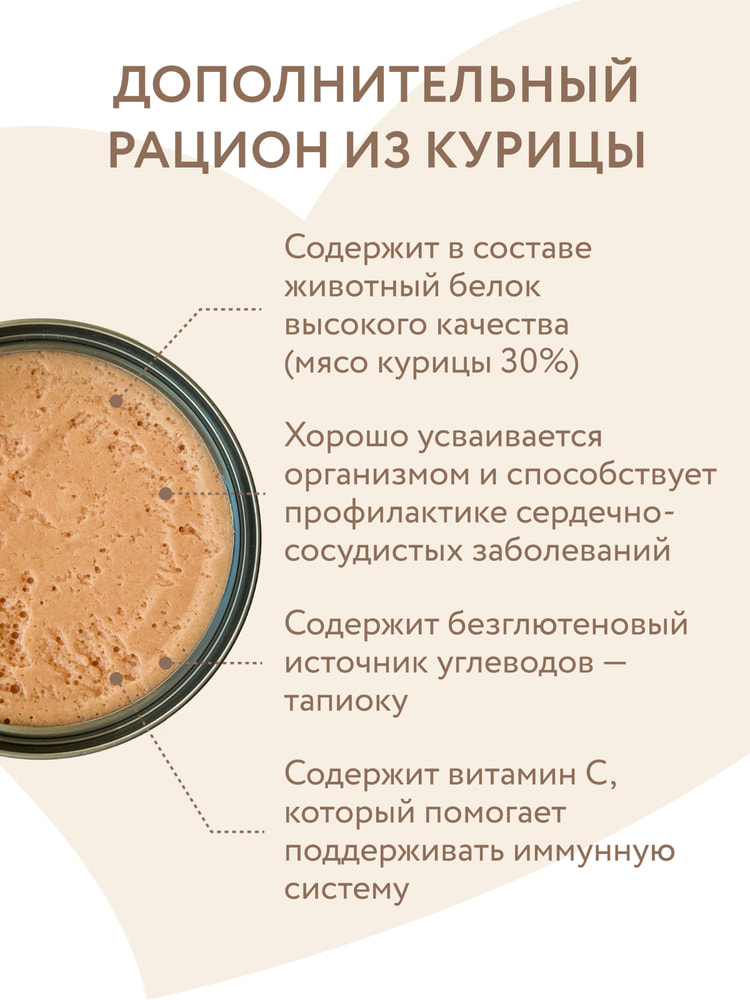 ДОПОЛНИТЕЛЬНЫЙ РАЦИОН ИЗ КУРИЦЫ

Содержит в составе животный белок высокого качества (мясо курицы 30%)

Хорошо усваивается организмом и способствует профилактике сердечно-сосудистых заболеваний

Содержит безглютеновый источник углеводов — тапиоку

Содержит витамин С, который помогает поддерживать иммунную систему